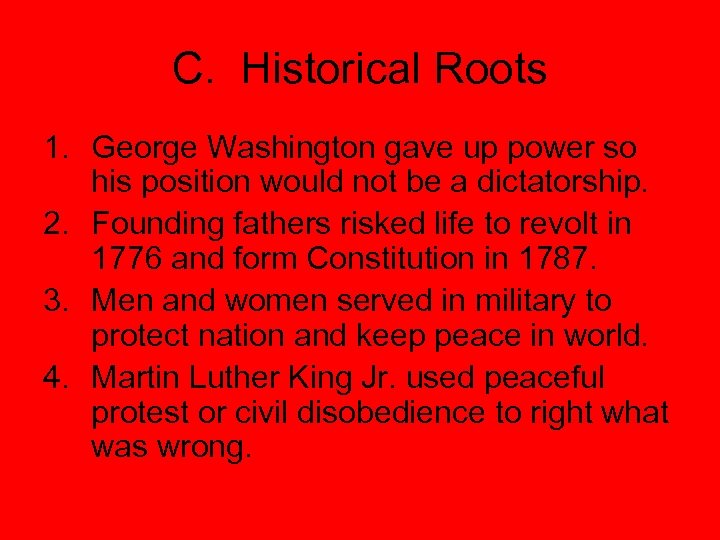 C. Historical Roots

1. George Washington gave up power so his position would not be a dictatorship.
2. Founding fathers risked life to revolt in 1776 and form Constitution in 1787.
3. Men and women served in military to protect nation and keep peace in world.
4. Martin Luther King Jr. used peaceful protest or civil disobedience to right what was wrong.